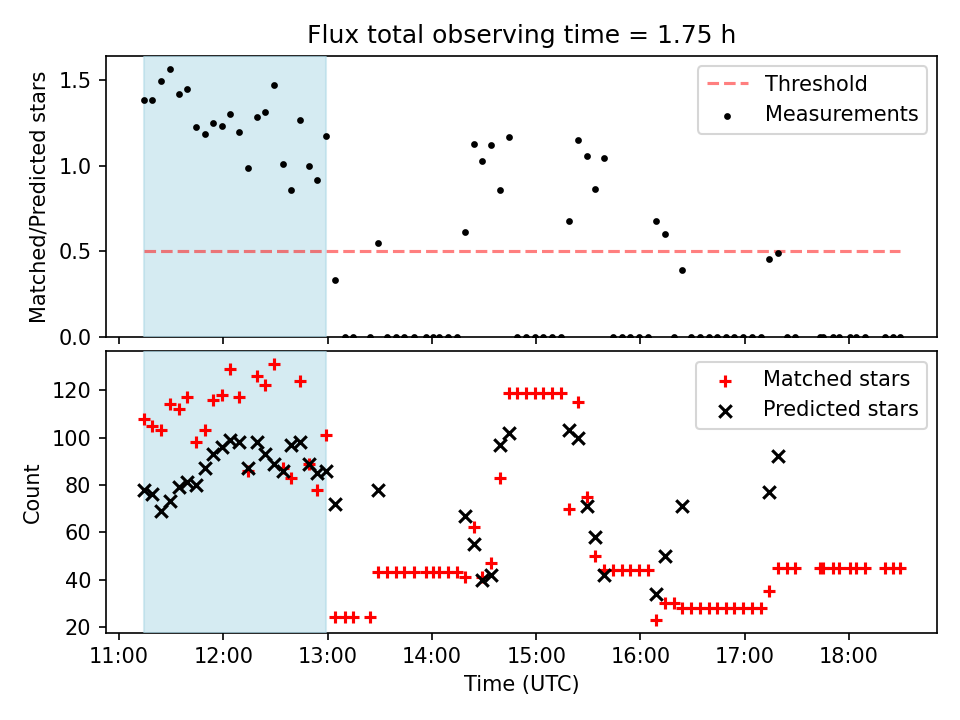 Flux total observing time = 1.75 h

Matched/Predicted stars

1.5
1.0
0.5
0.0

Threshold
Measurements

Count

120
100
80
60
40
20

Matched stars
Predicted stars

11:00
12:00
13:00
14:00
15:00
16:00
17:00
18:00

Time (UTC)